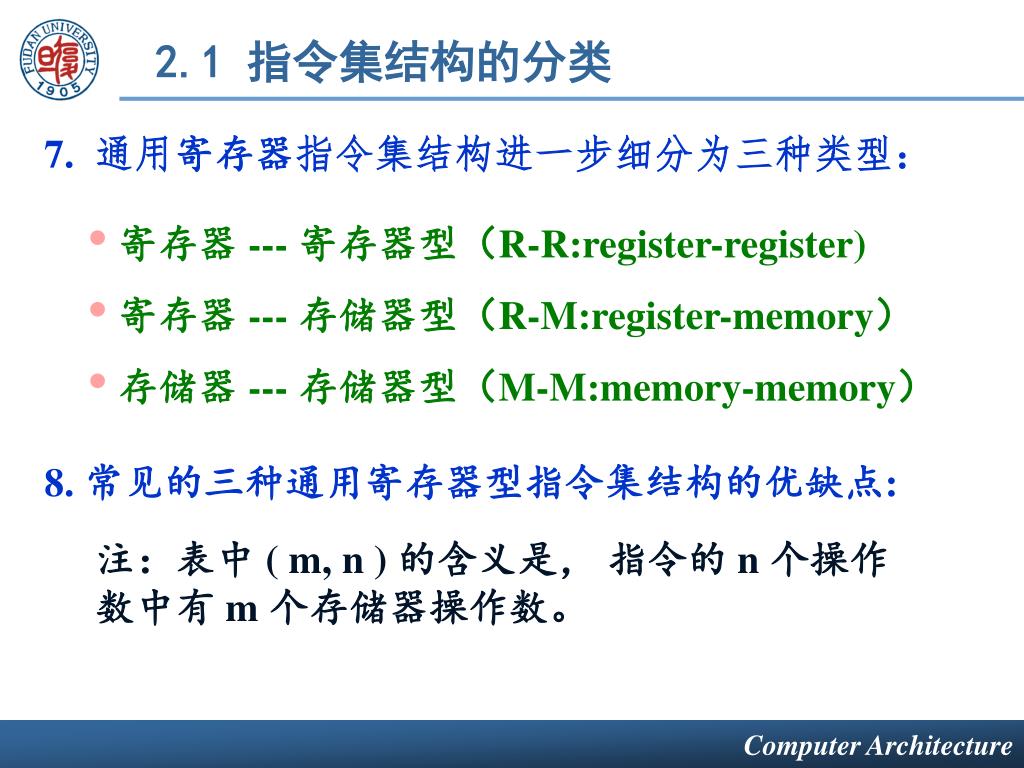 FUDAN UNIVERSITY 1905

2.1 指令集结构的分类

7. 通用寄存器指令集结构进一步细分为三种类型：

• 寄存器 --- 寄存器型（R-R:register-register)

• 寄存器 --- 存储器型（R-M:register-memory）

• 存储器 --- 存储器型（M-M:memory-memory）

8. 常见的三种通用寄存器型指令集结构的优缺点:

注：表中 ( m, n ) 的含义是， 指令的 n 个操作数中有 m 个存储器操作数。

Computer Architecture